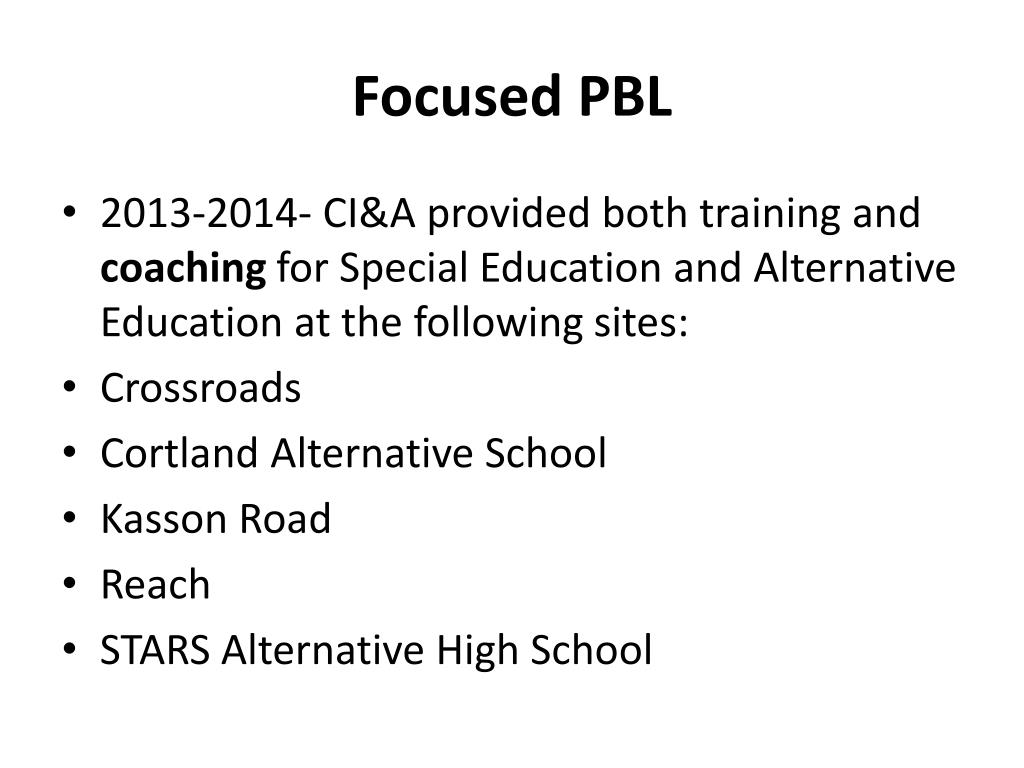 Focused PBL

• 2013-2014- CI&A provided both training and coaching for Special Education and Alternative Education at the following sites:
• Crossroads
• Cortland Alternative School
• Kasson Road
• Reach
• STARS Alternative High School